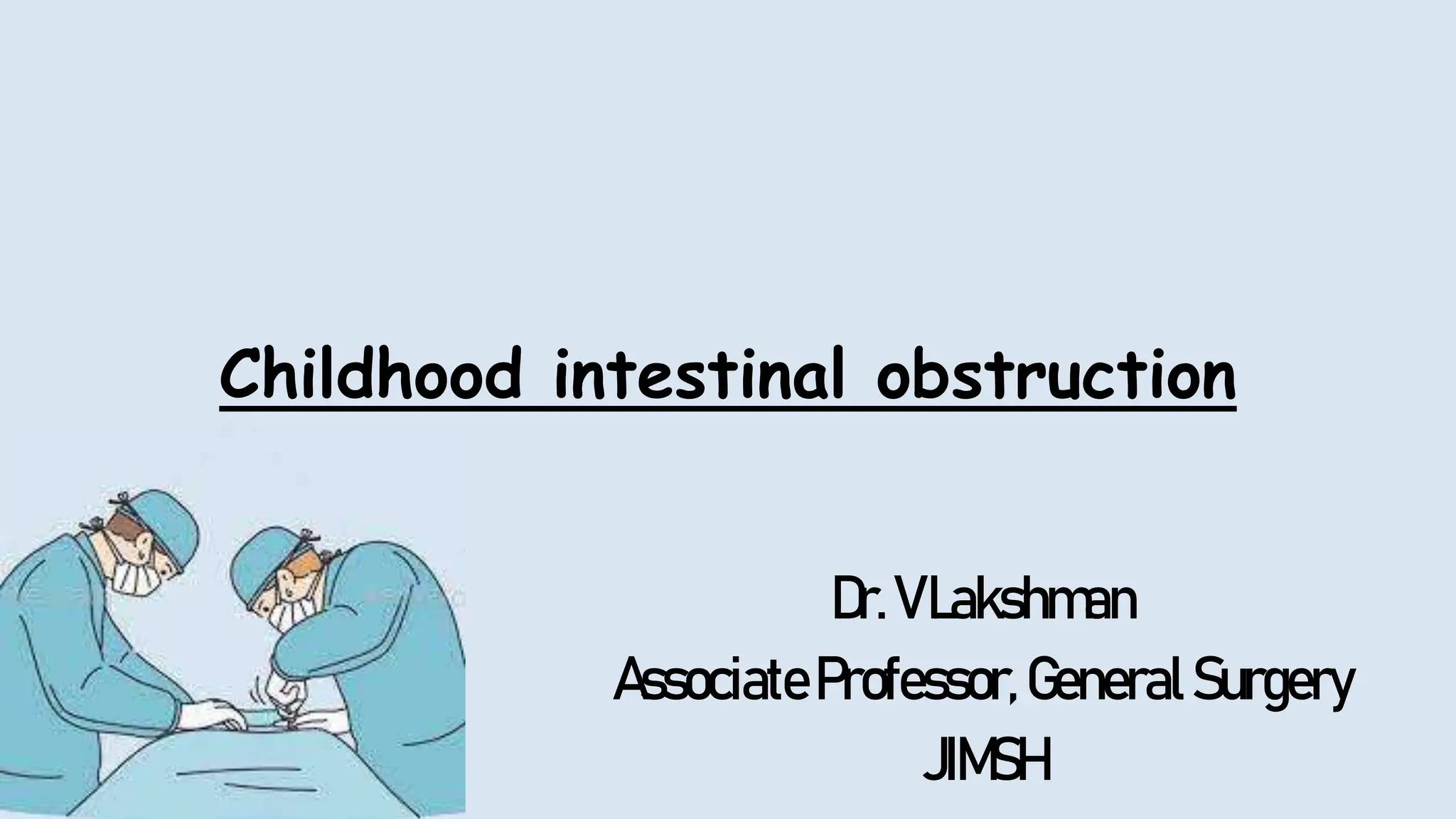 Childhood intestinal obstruction

Dr. V Lakshman
Associate Professor, General Surgery
JIMSH